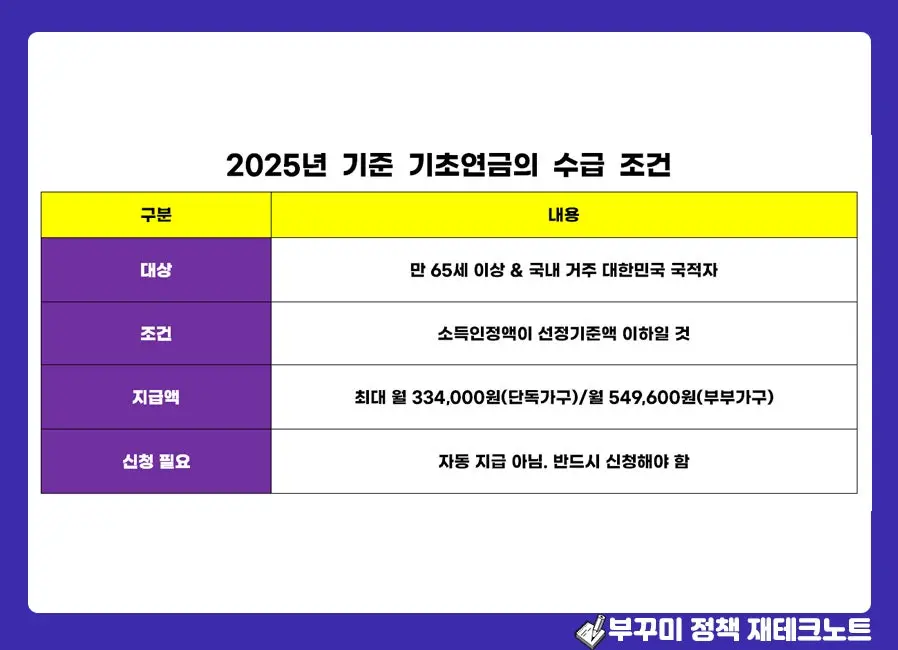 2025년 기준 기초연금의 수급 조건

| 구분 | 내용 |
|---|---|
| 대상 | 만 65세 이상 & 국내 거주 대한민국 국적자 |
| 조건 | 소득인정액이 선정기준액 이하일 것 |
| 지급액 | 최대 월 334,000원(단독가구)/월 549,600원(부부가구) |
| 신청 필요 | 자동 지급 아님. 반드시 신청해야 함 |

부꾸미 정책 재테크노트